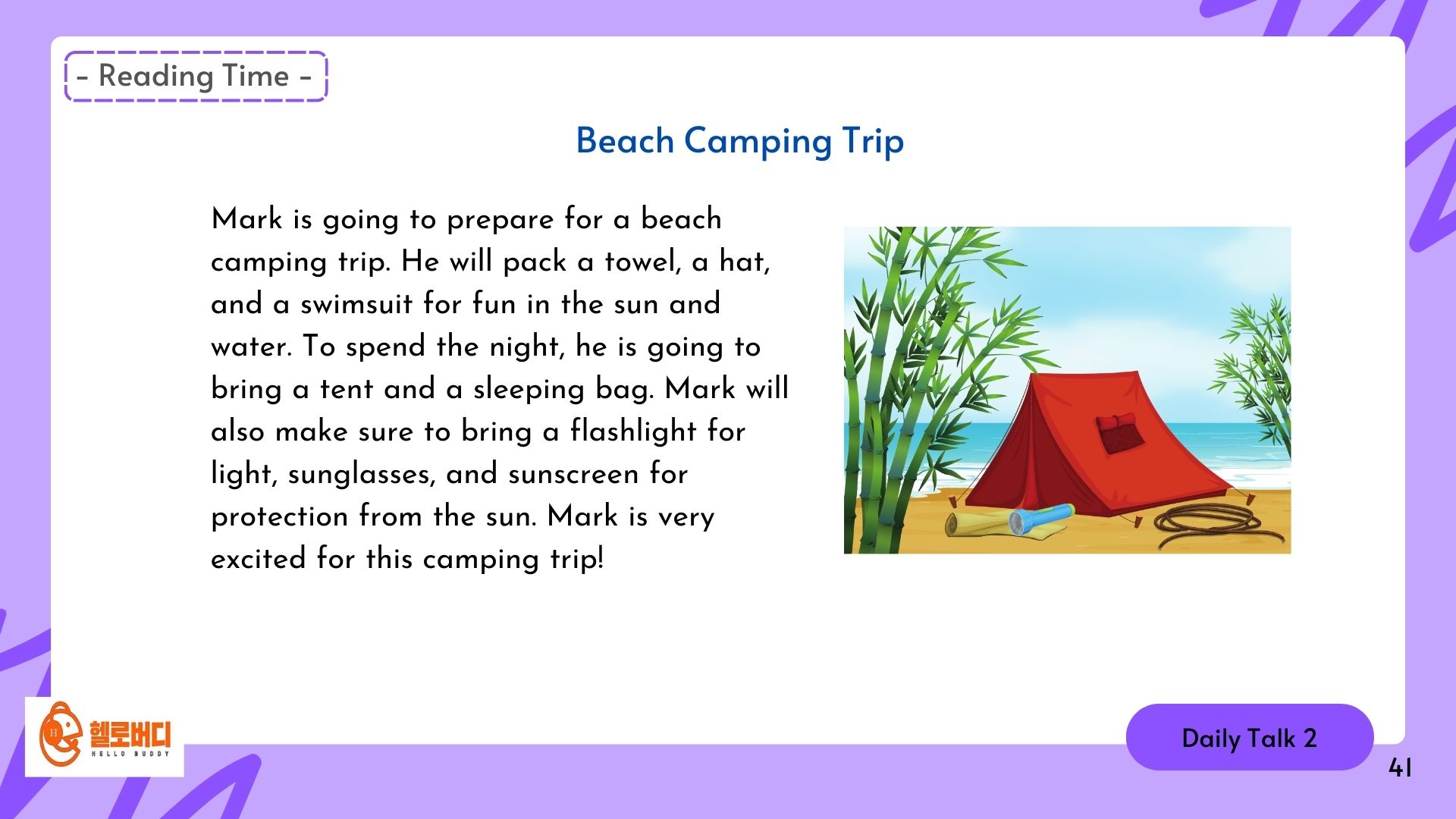 - Reading Time -

Beach Camping Trip

Mark is going to prepare for a beach camping trip. He will pack a towel, a hat, and a swimsuit for fun in the sun and water. To spend the night, he is going to bring a tent and a sleeping bag. Mark will also make sure to bring a flashlight for light, sunglasses, and sunscreen for protection from the sun. Mark is very excited for this camping trip!

헬로버디
HELLO BUDDY

Daily Talk 2

41